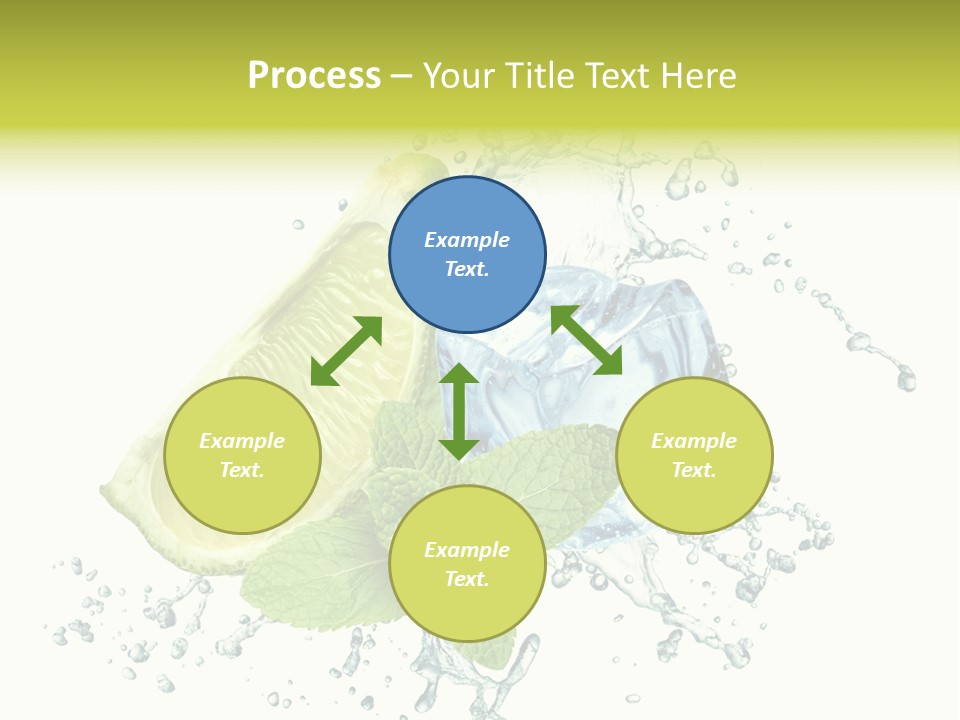 Process – Your Title Text Here

Example Text.

Example Text.

Example Text.

Example Text.